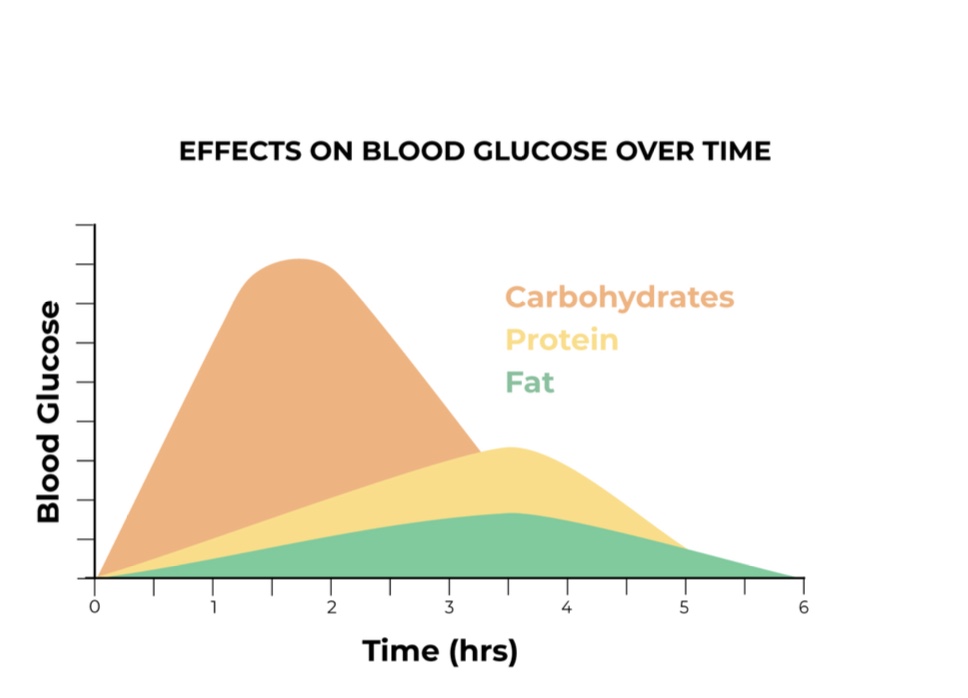 EFFECTS ON BLOOD GLUCOSE OVER TIME

Blood Glucose

Carbohydrates
Protein
Fat

0 1 2 3 4 5 6

Time (hrs)